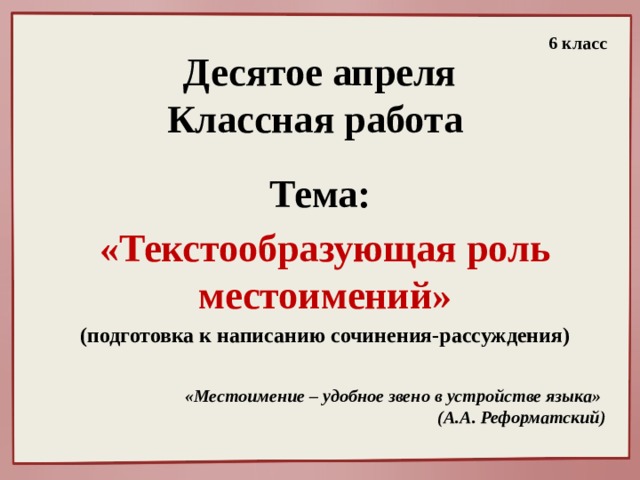 6 класс

Десятое апреля
Классная работа

Тема:
«Текстообразующая роль местоимений»
(подготовка к написанию сочинения-рассуждения)

«Местоимение – удобное звено в устройстве языка»
(А.А. Реформатский)